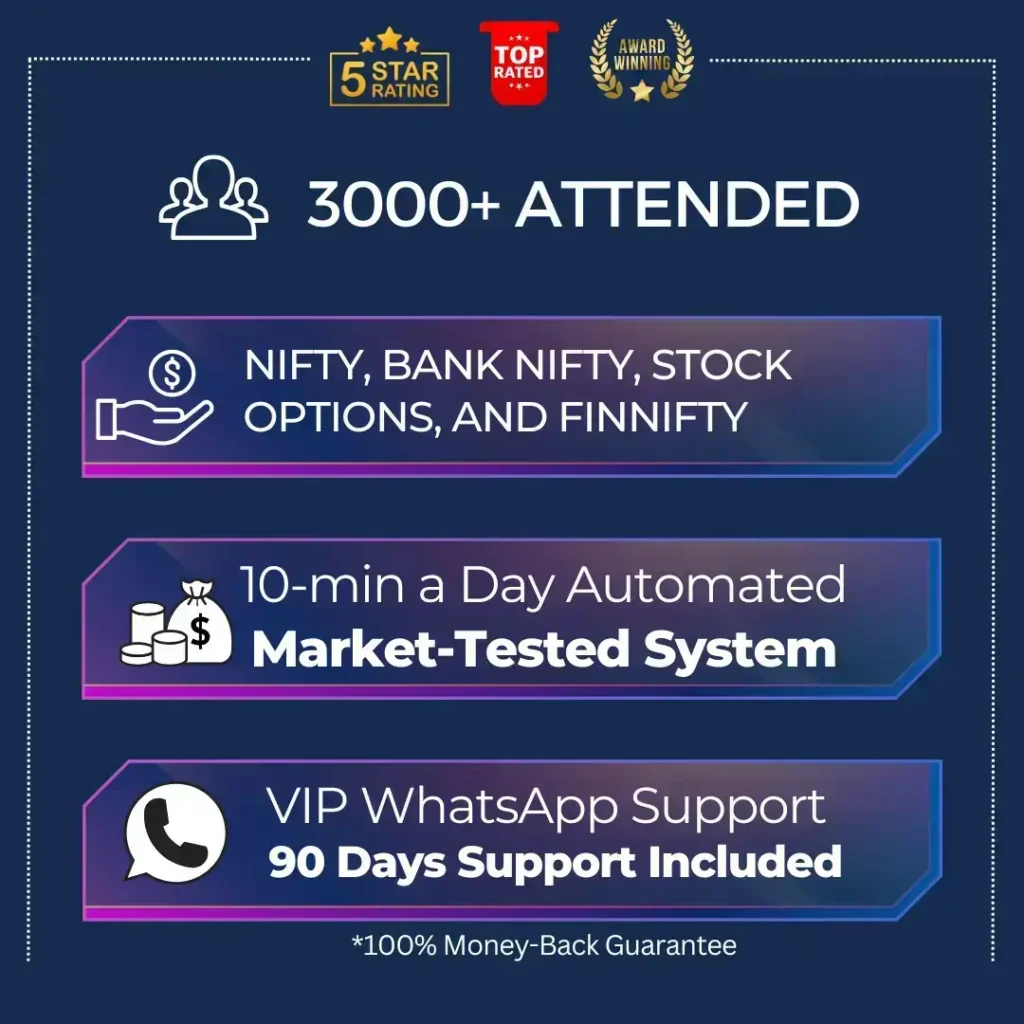 5 STAR RATING

TOP RATED

AWARD WINNING

3000+ ATTENDED

NIFTY, BANK NIFTY, STOCK OPTIONS, AND FINNIFTY

10-min a Day Automated
Market-Tested System

VIP WhatsApp Support
90 Days Support Included

*100% Money-Back Guarantee